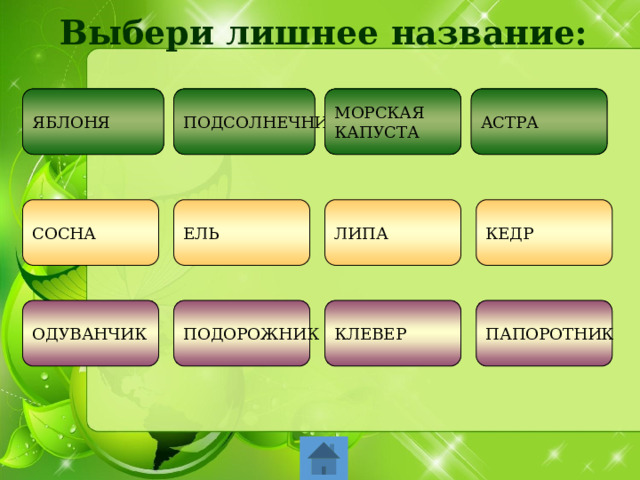 Выбери лишнее название:

ЯБЛОНЯ

ПОДСОЛНЕЧНИ

МОРСКАЯ КАПУСТА

АСТРА

СОСНА

ЕЛЬ

ЛИПА

КЕДР

ОДУВАНЧИК

ПОДОРОЖНИК

КЛЕВЕР

ПАПОРОТНИК